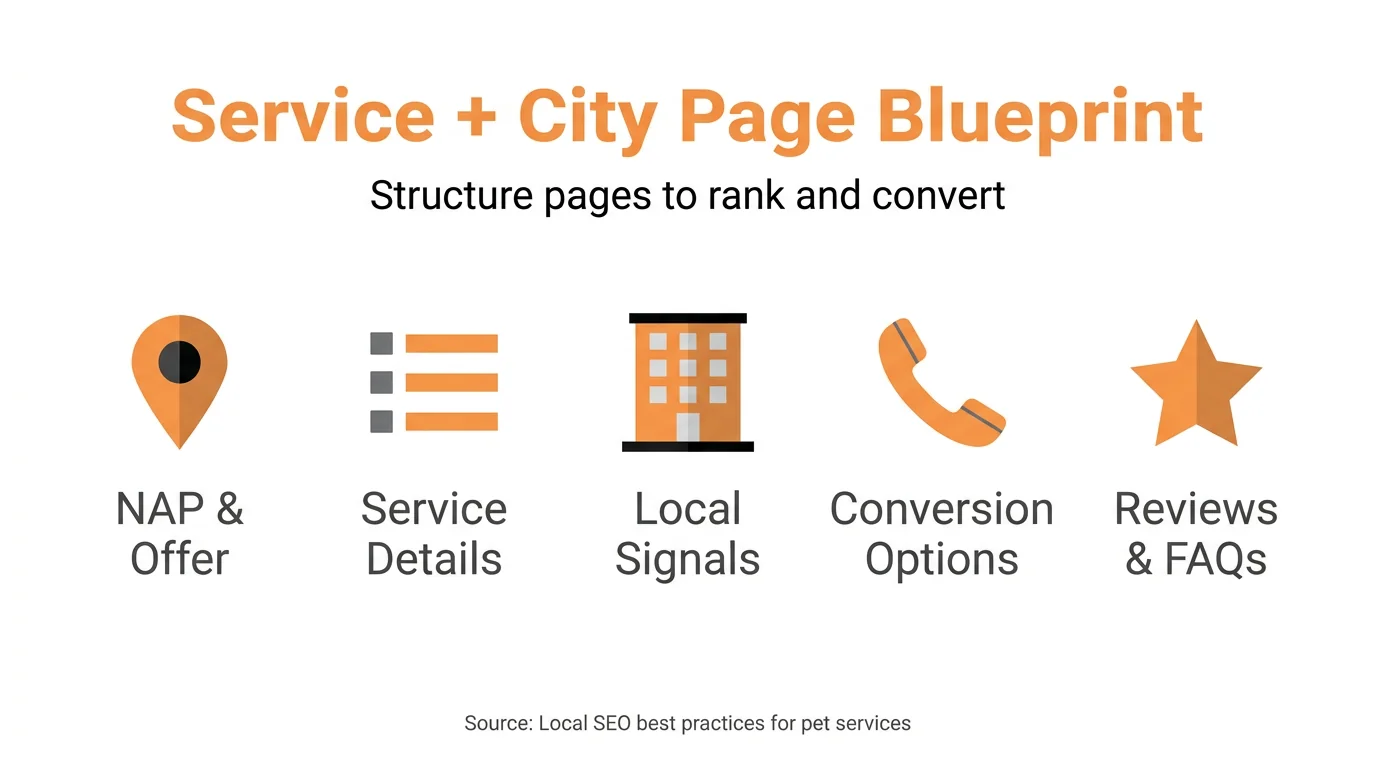 Service + City Page Blueprint

Structure pages to rank and convert

NAP & Offer

Service Details

Local Signals

Conversion Options

Reviews & FAQs

Source: Local SEO best practices for pet services